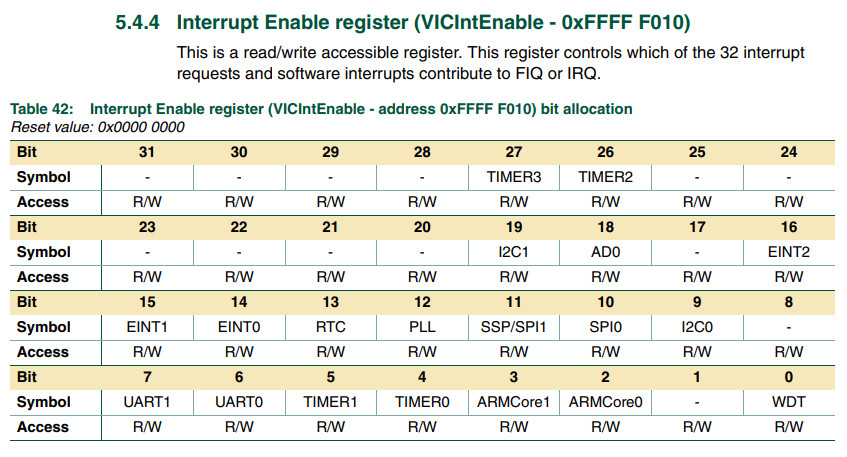 5.4.4 Interrupt Enable register (VICIntEnable - 0xFFFF F010)

This is a read/write accessible register. This register controls which of the 32 interrupt requests and software interrupts contribute to FIQ or IRQ.

Table 42: Interrupt Enable register (VICIntEnable - address 0xFFFF F010) bit allocation
Reset value: 0x0000 0000

| Bit | 31 | 30 | 29 | 28 | 27 | 26 | 25 | 24 |
|---|---|---|---|---|---|---|---|---|
| Symbol | - | - | - | - | TIMER3 | TIMER2 | - | - |
| Access | R/W | R/W | R/W | R/W | R/W | R/W | R/W | R/W |
| Bit | 23 | 22 | 21 | 20 | 19 | 18 | 17 | 16 |
| Symbol | - | - | - | - | I2C1 | AD0 | - | EINT2 |
| Access | R/W | R/W | R/W | R/W | R/W | R/W | R/W | R/W |
| Bit | 15 | 14 | 13 | 12 | 11 | 10 | 9 | 8 |
| Symbol | EINT1 | EINT0 | RTC | PLL | SSP/SPI1 | SPI0 | I2C0 | - |
| Access | R/W | R/W | R/W | R/W | R/W | R/W | R/W | R/W |
| Bit | 7 | 6 | 5 | 4 | 3 | 2 | 1 | 0 |
| Symbol | UART1 | UART0 | TIMER1 | TIMER0 | ARMCore1 | ARMCore0 | - | WDT |
| Access | R/W | R/W | R/W | R/W | R/W | R/W | R/W | R/W |